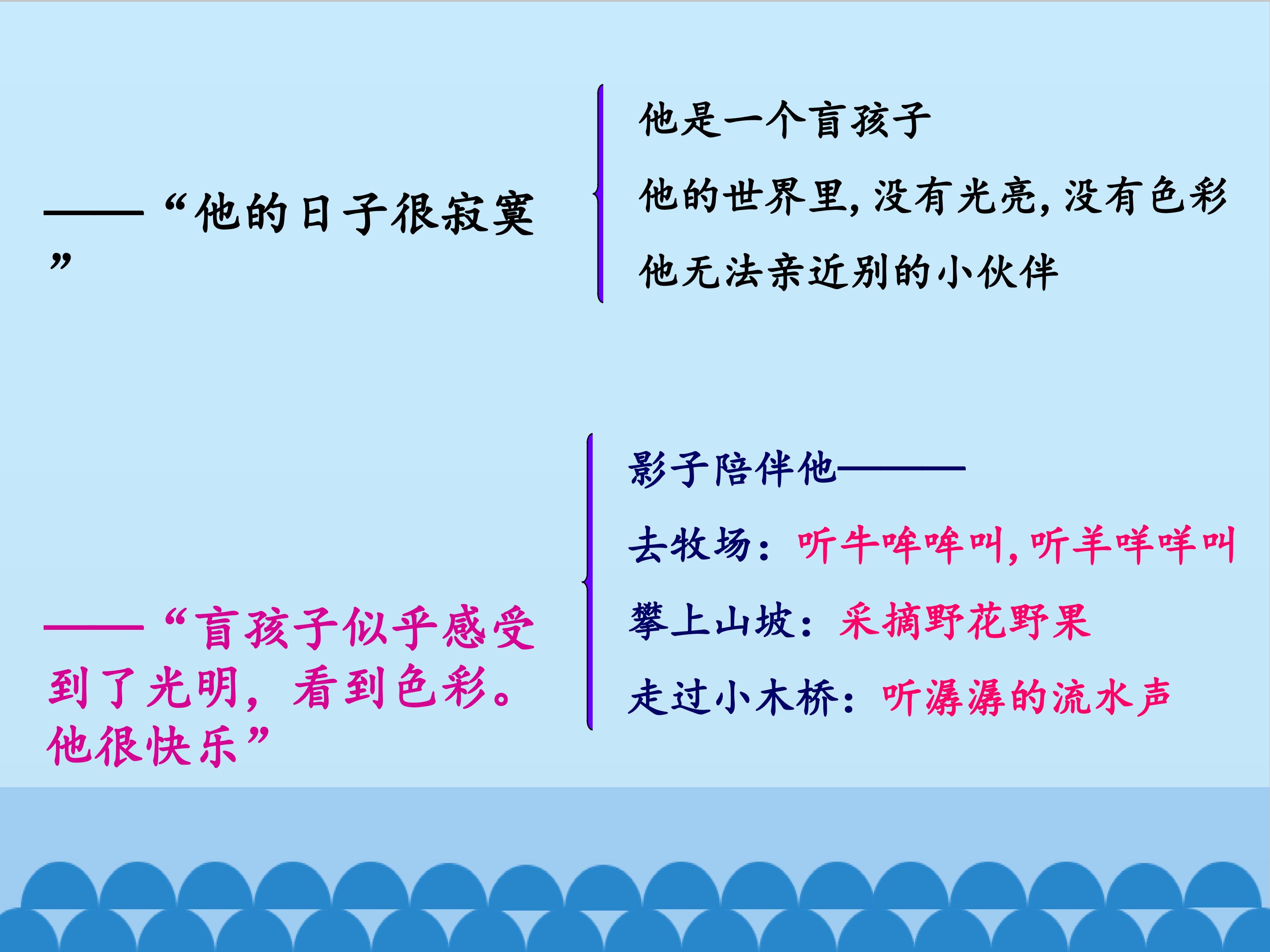 ——“他的日子很寂寞”

他是一个盲孩子

他的世界里，没有光亮，没有色彩

他无法亲近别的小伙伴

——“盲孩子似乎感受到了光明，看到色彩。他很快乐”

影子陪伴他——

去牧场：听牛哞哞叫，听羊咩咩叫

攀上山坡：采摘野花野果

走过小木桥：听潺潺的流水声